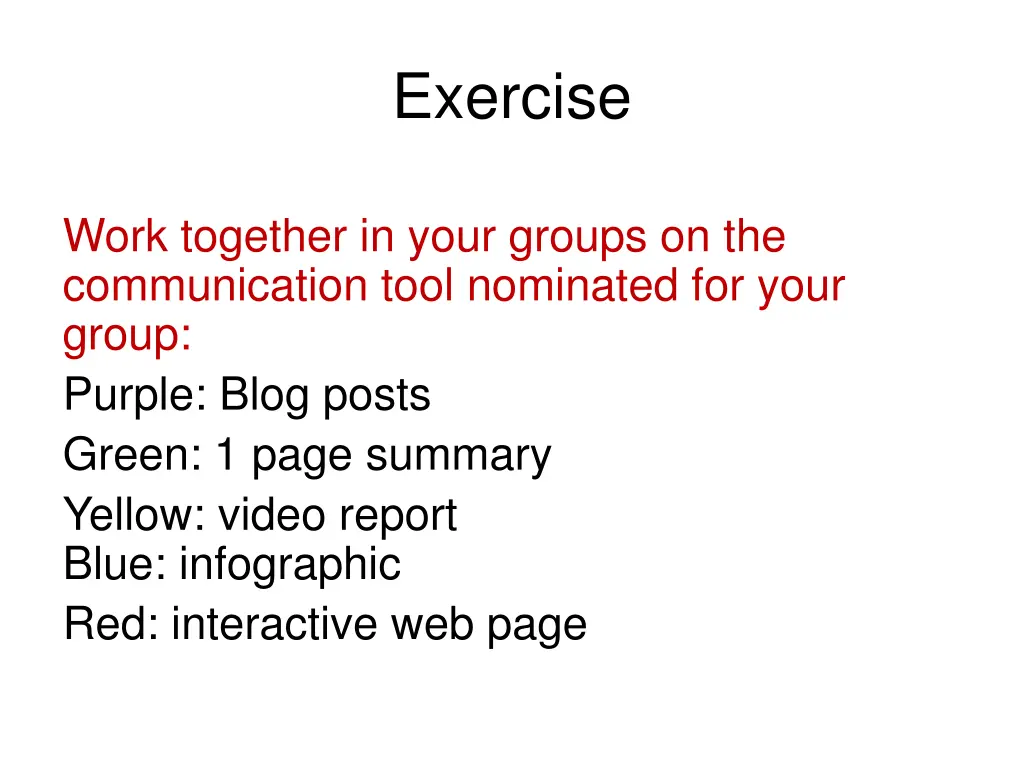 Exercise

Work together in your groups on the communication tool nominated for your group:

Purple: Blog posts

Green: 1 page summary

Yellow: video report

Blue: infographic

Red: interactive web page